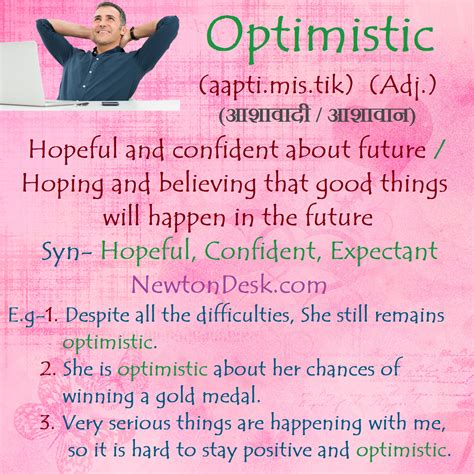 Optimistic

(aapti.mis.tik) (Adj.)

(आशावादी / आशावान)

Hopeful and confident about future / Hoping and believing that good things will happen in the future

Syn- Hopeful, Confident, Expectant

NewtonDesk.com

E.g-1. Despite all the difficulties, She still remains optimistic.

2. She is optimistic about her chances of winning a gold medal.

3. Very serious things are happening with me, so it is hard to stay positive and optimistic.